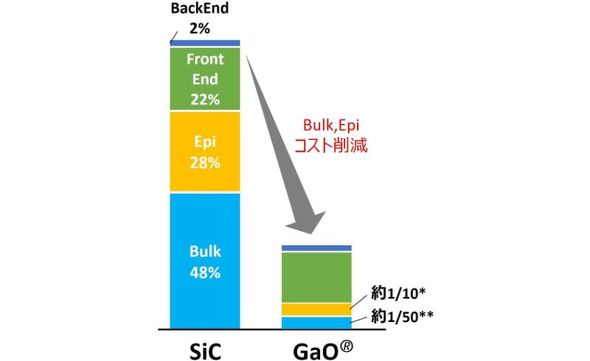 BackEnd 2%

Front End 22%

Epi 28%

Bulk 48%

Bulk,Epi
コスト削減

約1/10*

約1/50**

SiC

GaO®